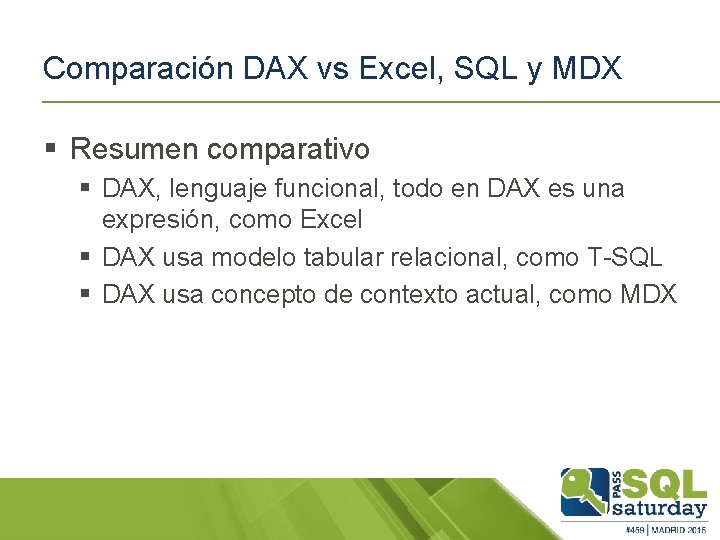 Comparación DAX vs Excel, SQL y MDX

▪ Resumen comparativo
▪ DAX, lenguaje funcional, todo en DAX es una expresión, como Excel
▪ DAX usa modelo tabular relacional, como T-SQL
▪ DAX usa concepto de contexto actual, como MDX

PASS SQL saturday
#459 | MADRID 2015